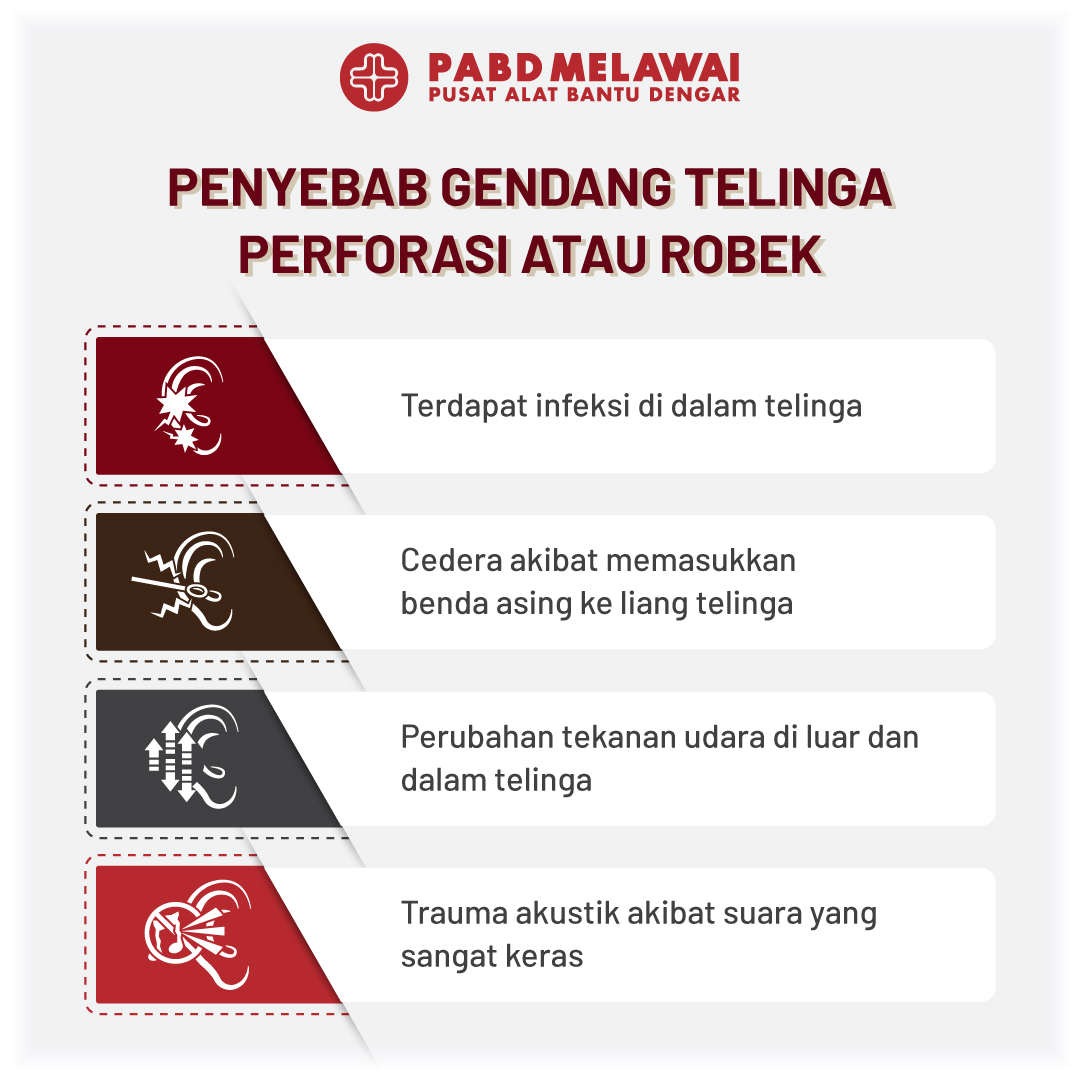 PABD MELAWAI
PUSAT ALAT BANTU DENGAR

PENYEBAB GENDANG TELINGA PERFORASI ATAU ROBEK

Terdapat infeksi di dalam telinga

Cedera akibat memasukkan benda asing ke liang telinga

Perubahan tekanan udara di luar dan dalam telinga

Trauma akustik akibat suara yang sangat keras